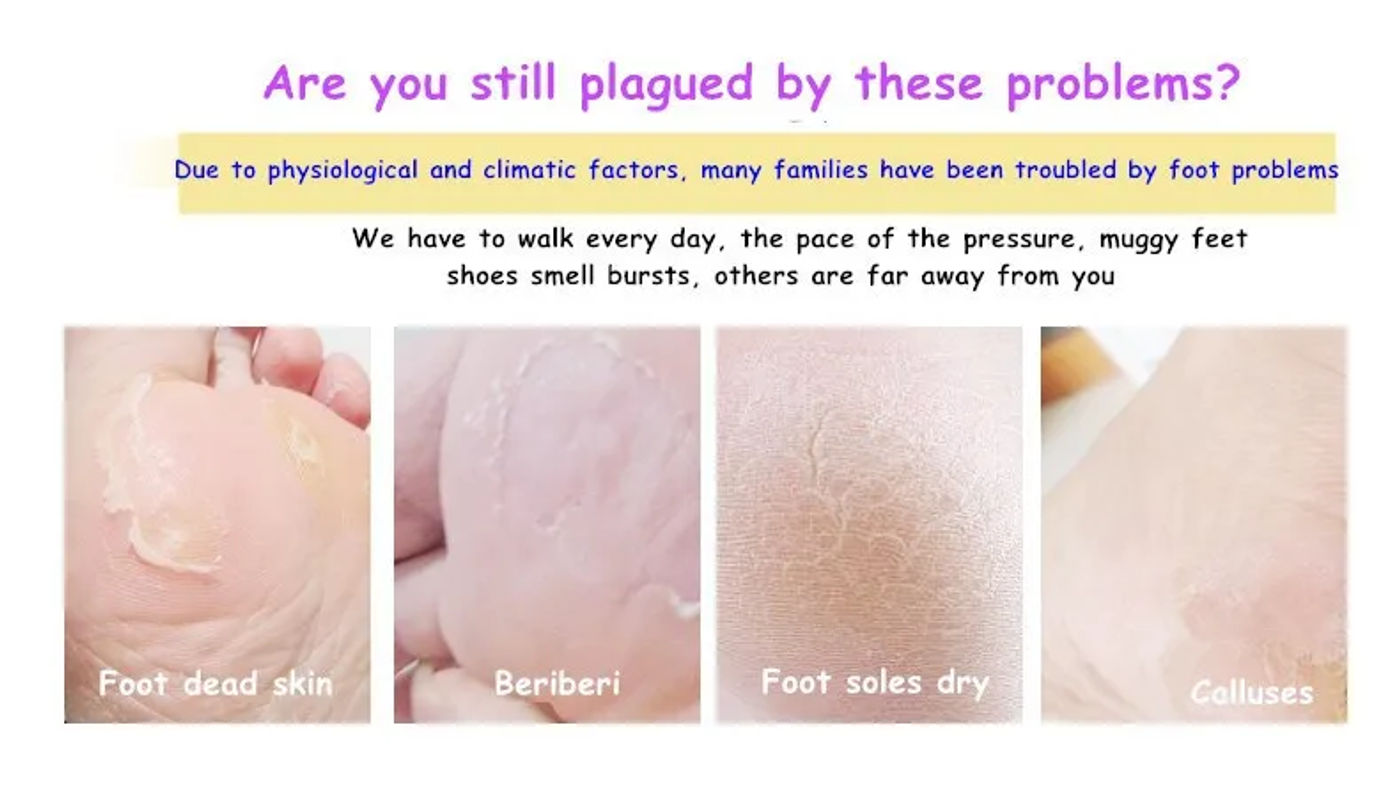 Are you still plagued by these problems?

Due to physiological and climatic factors, many families have been troubled by foot problems

We have to walk every day, the pace of the pressure, muggy feet shoes smell bursts, others are far away from you

Foot dead skin

Beriberi

Foot soles dry

Calluses